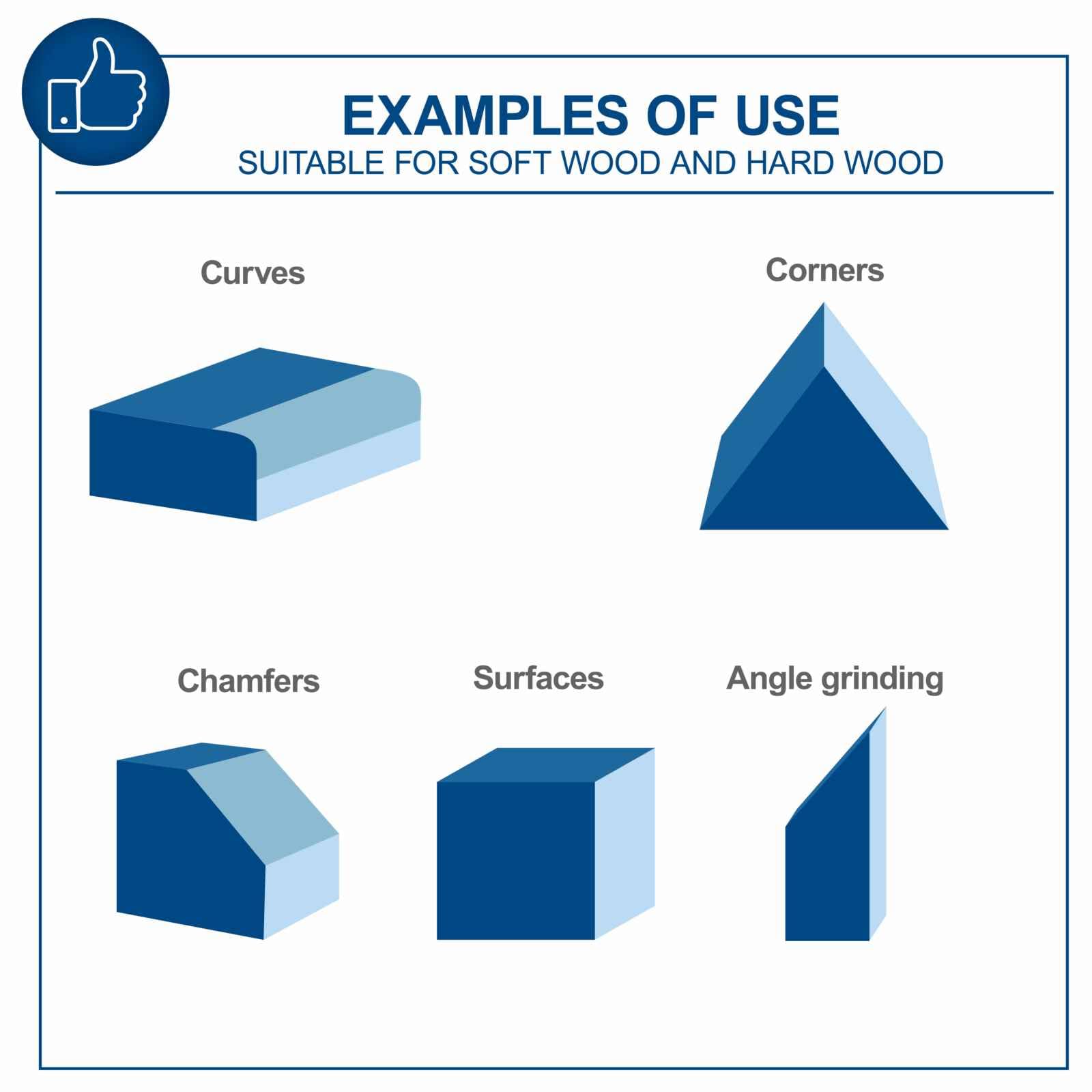 EXAMPLES OF USE
SUITABLE FOR SOFT WOOD AND HARD WOOD

Curves

Corners

Chamfers

Surfaces

Angle grinding